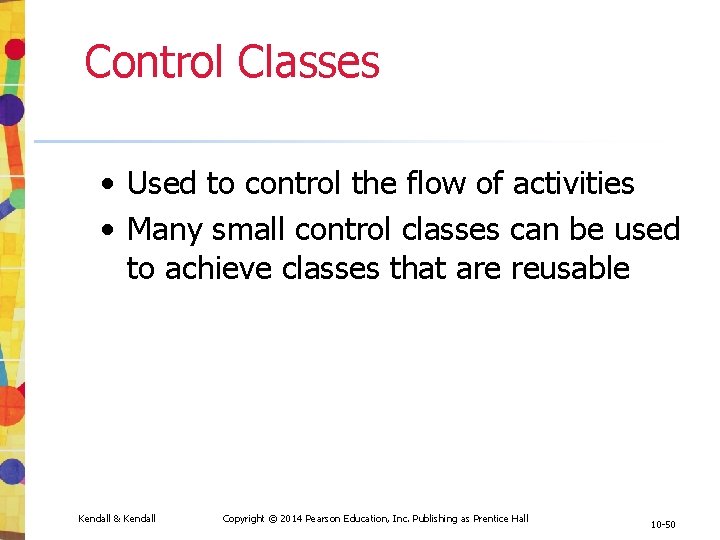 Control Classes

• Used to control the flow of activities
• Many small control classes can be used to achieve classes that are reusable

Kendall & Kendall

Copyright © 2014 Pearson Education, Inc. Publishing as Prentice Hall

10-50